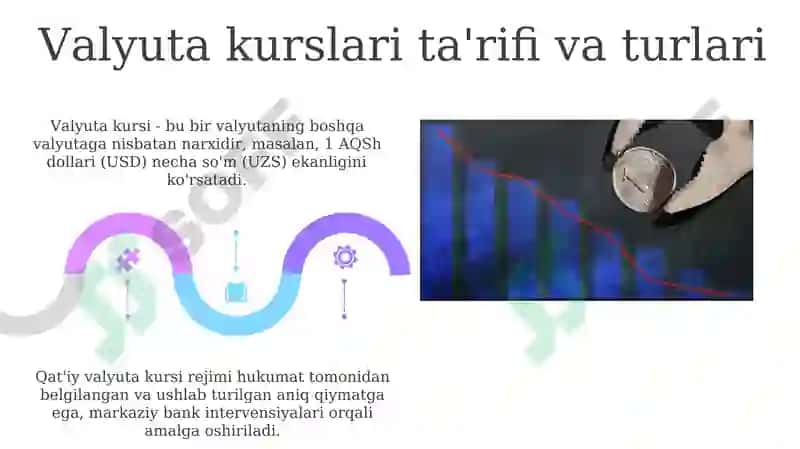 Valyuta kurslari ta'rifi va turlari

Valyuta kursi - bu bir valyutaning boshqa valyutaga nisbatan narxidir, masalan, 1 AQSh dollari (USD) necha so'm (UZS) ekanligini ko'rsatadi.

Qat'iy valyuta kursi rejimi hukumat tomonidan belgilangan va ushlab turilgan aniq qiymatga ega, markaziy bank intervensiyalari orqali amalga oshiriladi.